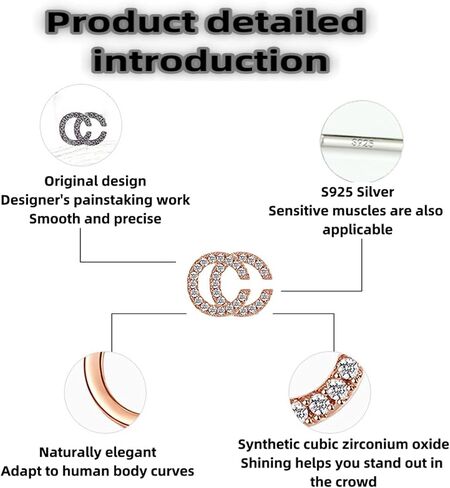 Product detailed introduction

Original design
Designer's painstaking work
Smooth and precise

S925

S925 Silver
Sensitive muscles are also applicable

Naturally elegant
Adapt to human body curves

Synthetic cubic zirconium oxide
Shining helps you stand out in the crowd